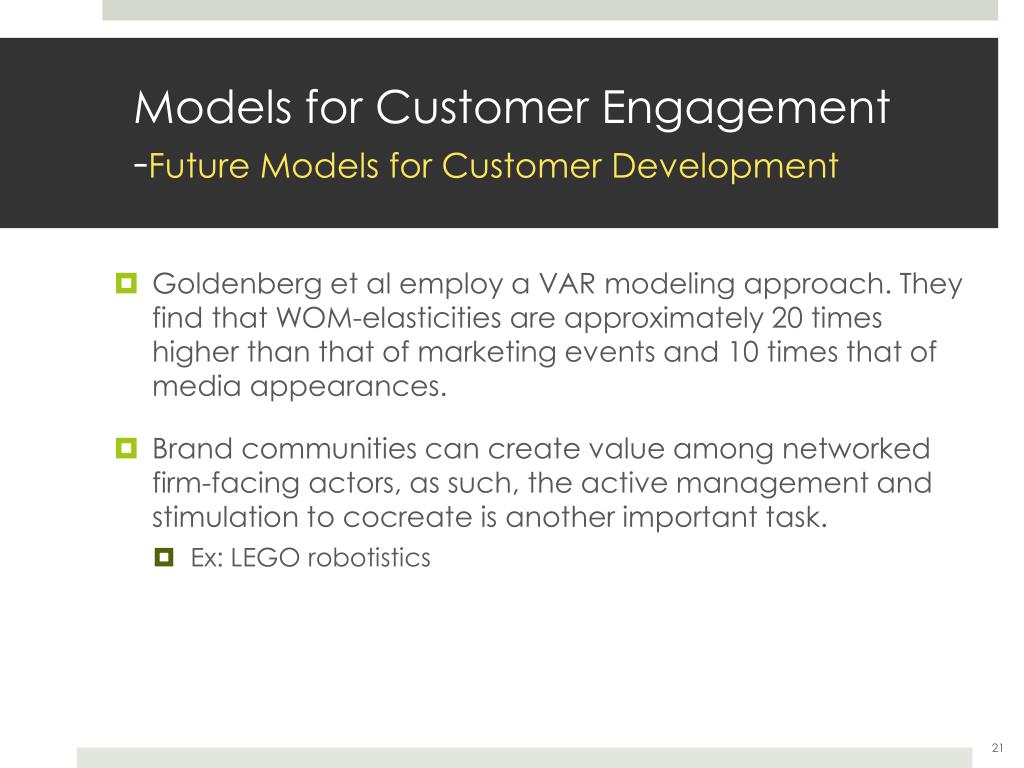 Models for Customer Engagement
-Future Models for Customer Development

Goldenberg et al employ a VAR modeling approach. They find that WOM-elasticities are approximately 20 times higher than that of marketing events and 10 times that of media appearances.

Brand communities can create value among networked firm-facing actors, as such, the active management and stimulation to cocreate is another important task.

Ex: LEGO robotistics

21